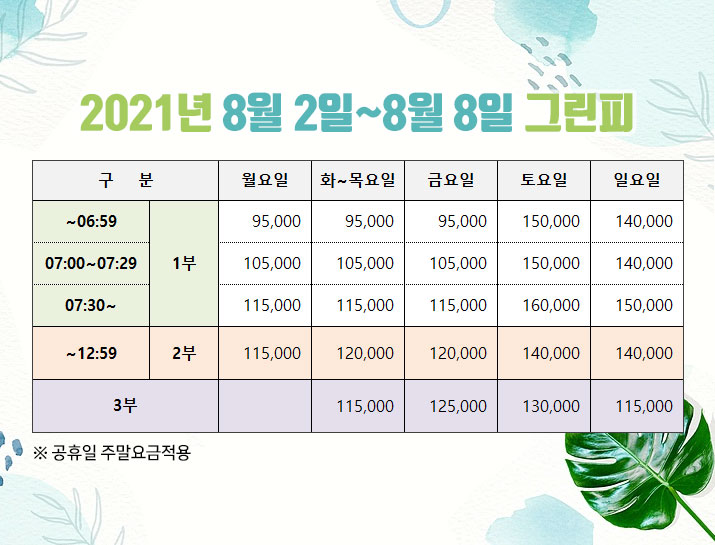 2021년 8월 2일~8월 8일 그린피

| 구 분 | | 월요일 | 화~목요일 | 금요일 | 토요일 | 일요일 |
|---|---|---|---|---|---|---|
| ~06:59 | 1부 | 95,000 | 95,000 | 95,000 | 150,000 | 140,000 |
| 07:00~07:29 | 1부 | 105,000 | 105,000 | 105,000 | 150,000 | 140,000 |
| 07:30~ | 1부 | 115,000 | 115,000 | 115,000 | 160,000 | 150,000 |
| ~12:59 | 2부 | 115,000 | 120,000 | 120,000 | 140,000 | 140,000 |
| 3부 | | | 115,000 | 125,000 | 130,000 | 115,000 |

※ 공휴일 주말요금적용